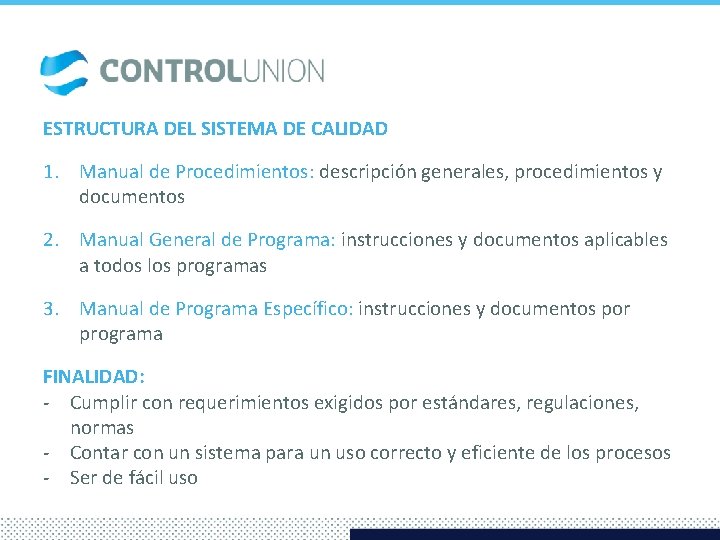 CONTROLUNION

ESTRUCTURA DEL SISTEMA DE CALIDAD

1. Manual de Procedimientos: descripción generales, procedimientos y documentos

2. Manual General de Programa: instrucciones y documentos aplicables a todos los programas

3. Manual de Programa Específico: instrucciones y documentos por programa

FINALIDAD:
- Cumplir con requerimientos exigidos por estándares, regulaciones, normas
- Contar con un sistema para un uso correcto y eficiente de los procesos
- Ser de fácil uso